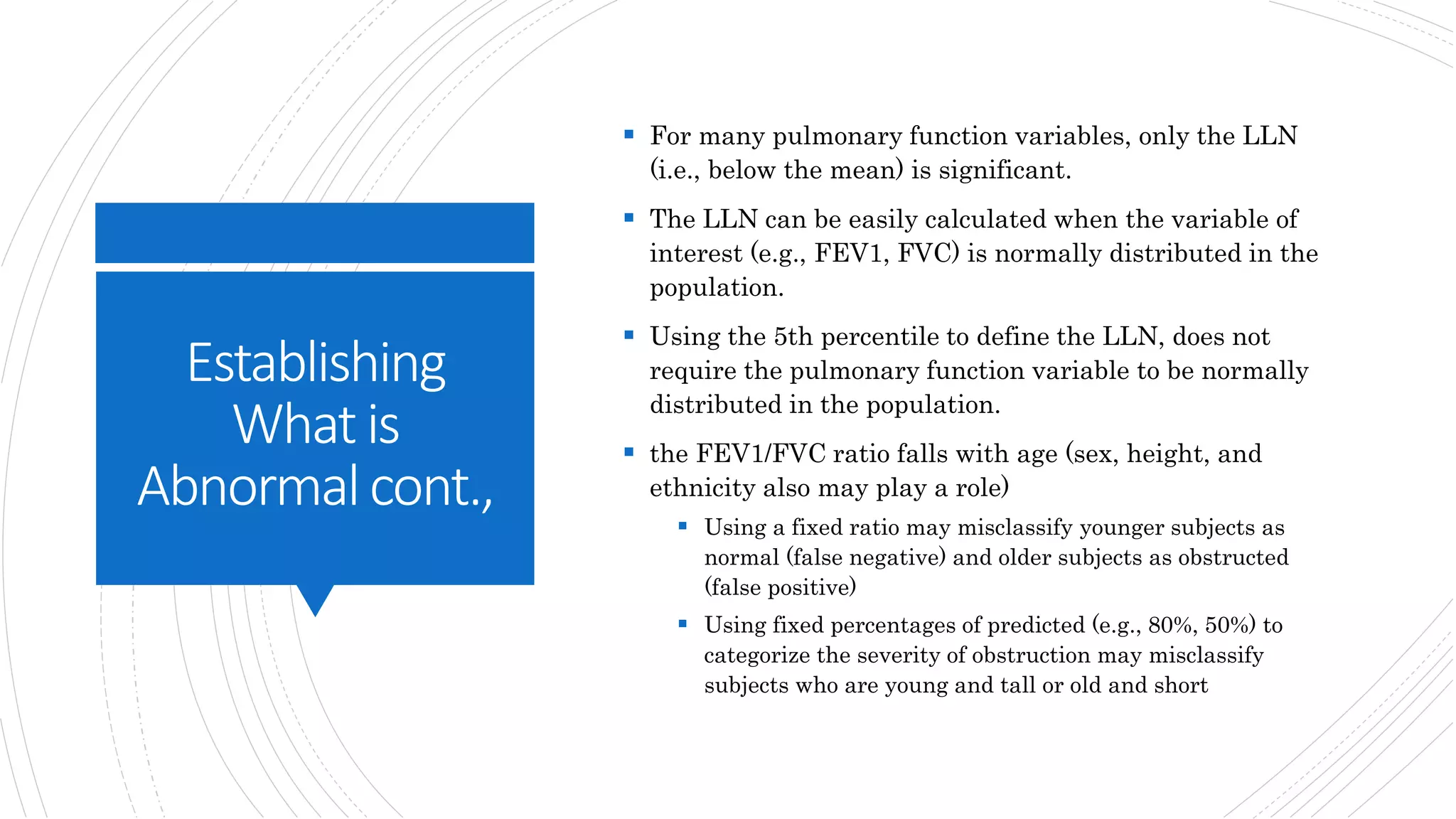 Establishing What is Abnormal cont.,

▪ For many pulmonary function variables, only the LLN (i.e., below the mean) is significant.

▪ The LLN can be easily calculated when the variable of interest (e.g., FEV1, FVC) is normally distributed in the population.

▪ Using the 5th percentile to define the LLN, does not require the pulmonary function variable to be normally distributed in the population.

▪ the FEV1/FVC ratio falls with age (sex, height, and ethnicity also may play a role)

▪ Using a fixed ratio may misclassify younger subjects as normal (false negative) and older subjects as obstructed (false positive)

▪ Using fixed percentages of predicted (e.g., 80%, 50%) to categorize the severity of obstruction may misclassify subjects who are young and tall or old and short